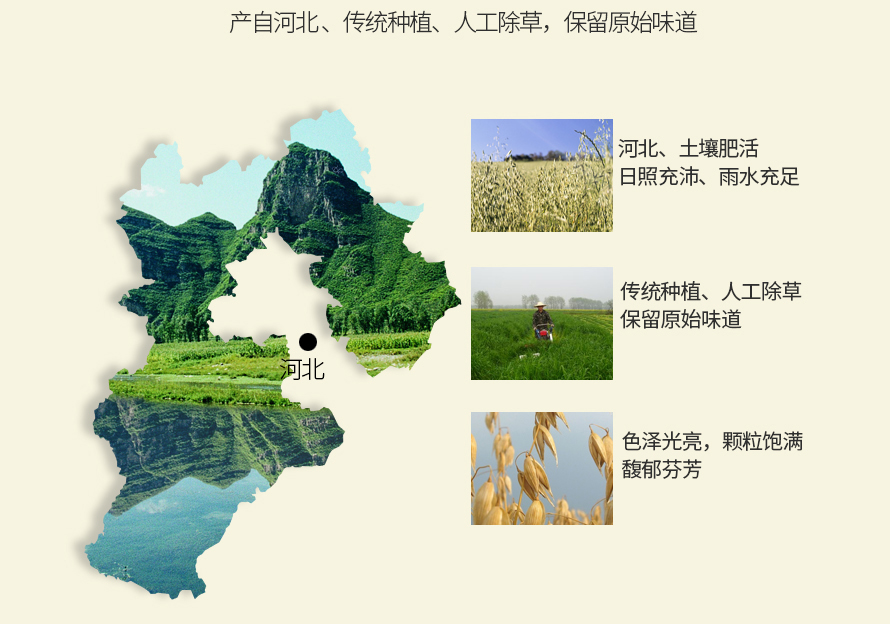 产自河北、传统种植、人工除草，保留原始味道

河北

河北、土壤肥活
日照充沛、雨水充足

传统种植、人工除草
保留原始味道

色泽光亮，颗粒饱满
馥郁芬芳